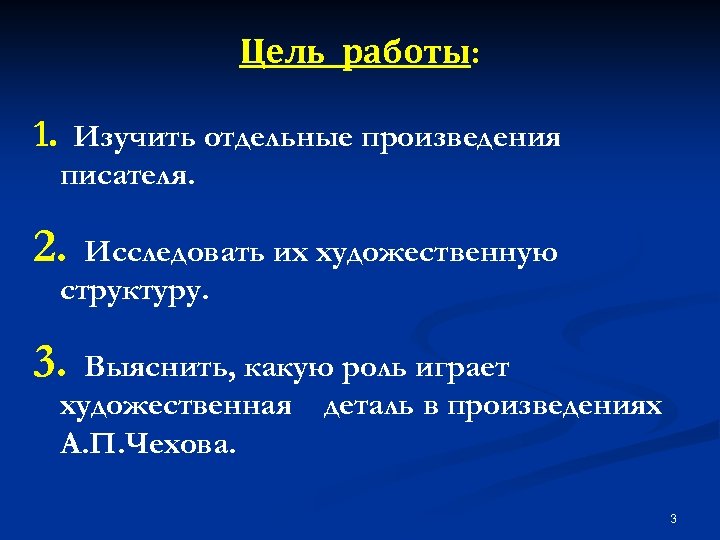 Цель работы:

1. Изучить отдельные произведения писателя.

2. Исследовать их художественную структуру.

3. Выяснить, какую роль играет художественная деталь в произведениях А.П.Чехова.

3